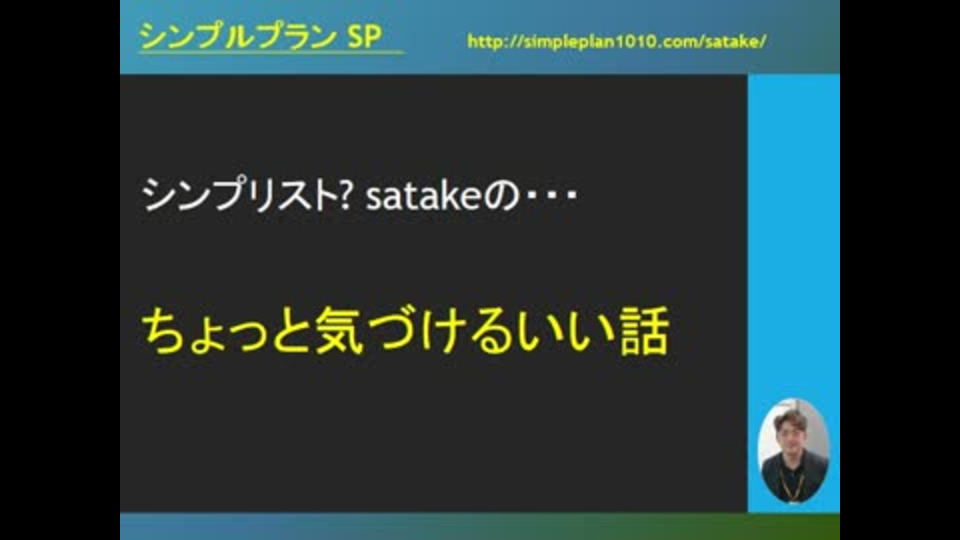 シンプルプラン SP

http://simpleplan1010.com/satake/

シンプリスト? satakeの・・・

ちょっと気づけるいい話